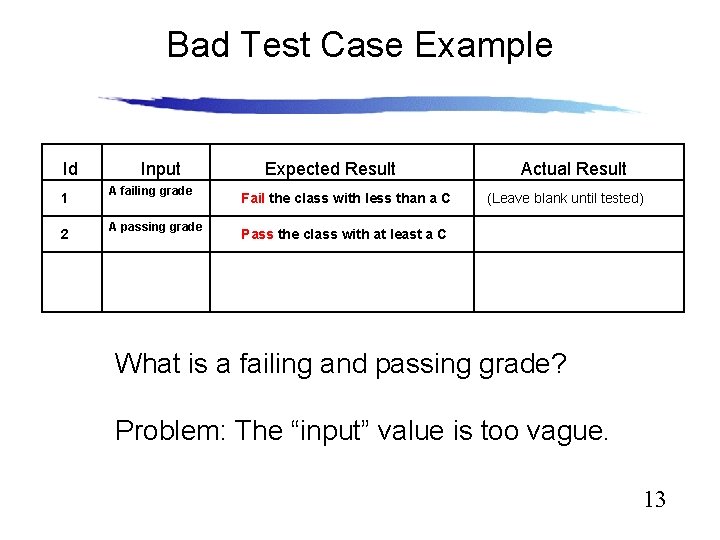 Bad Test Case Example

| Id | Input | Expected Result | Actual Result |
|---|---|---|---|
| 1 | A failing grade | Fail the class with less than a C | (Leave blank until tested) |
| 2 | A passing grade | Pass the class with at least a C | |
| | | | |

What is a failing and passing grade?

Problem: The “input” value is too vague.

13